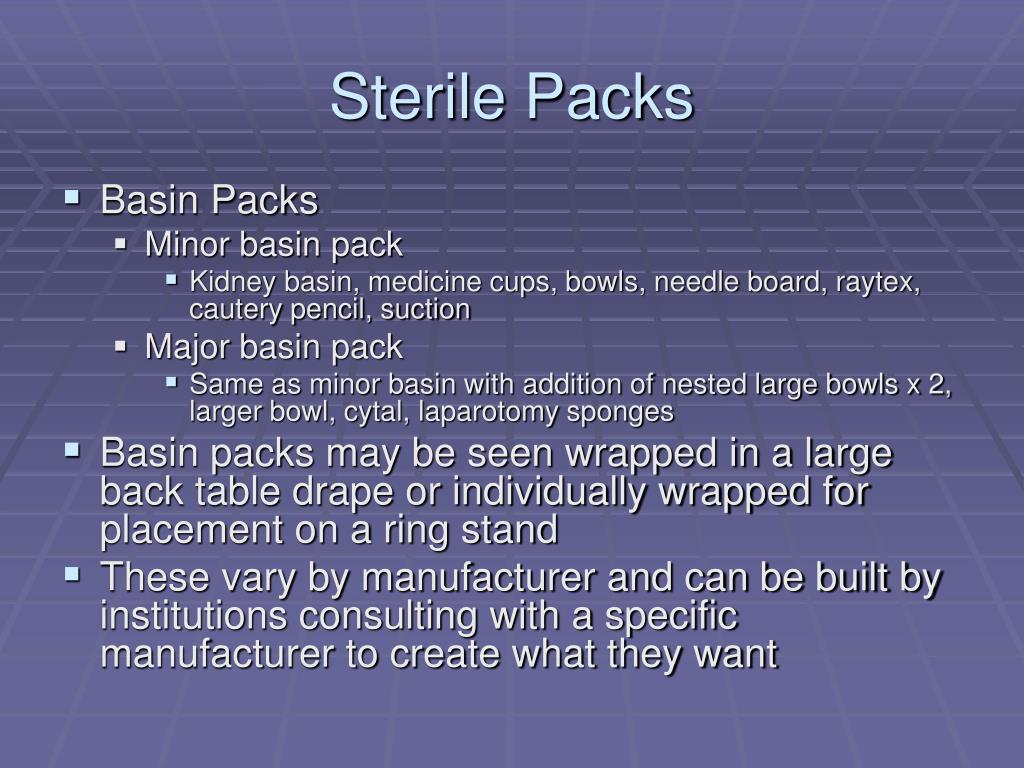 Sterile Packs

- Basin Packs
  - Minor basin pack
    - Kidney basin, medicine cups, bowls, needle board, raytex, cautery pencil, suction
  - Major basin pack
    - Same as minor basin with addition of nested large bowls x 2, larger bowl, cytal, laparotomy sponges
- Basin packs may be seen wrapped in a large back table drape or individually wrapped for placement on a ring stand
- These vary by manufacturer and can be built by institutions consulting with a specific manufacturer to create what they want